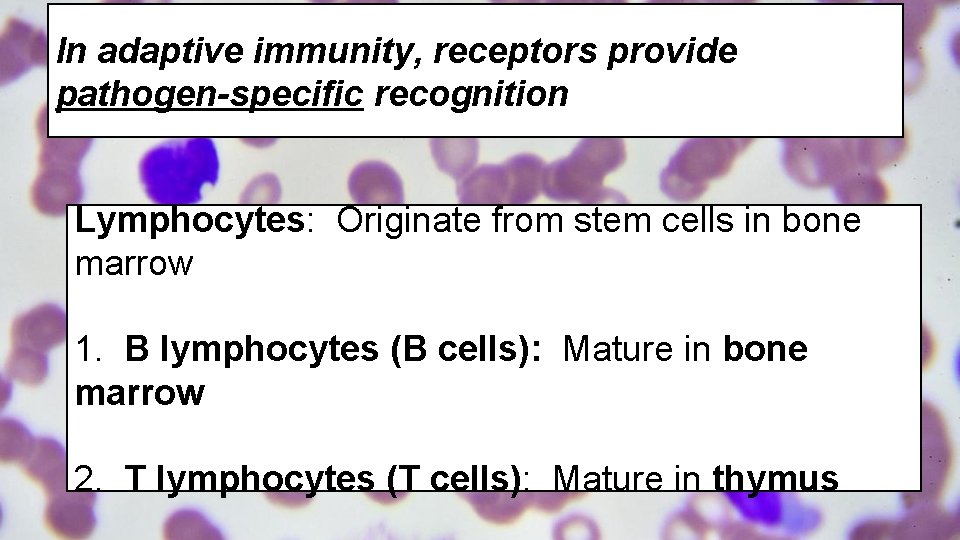 In adaptive immunity, receptors provide pathogen-specific recognition

Lymphocytes: Originate from stem cells in bone marrow

1. B lymphocytes (B cells): Mature in bone marrow

2. T lymphocytes (T cells): Mature in thymus